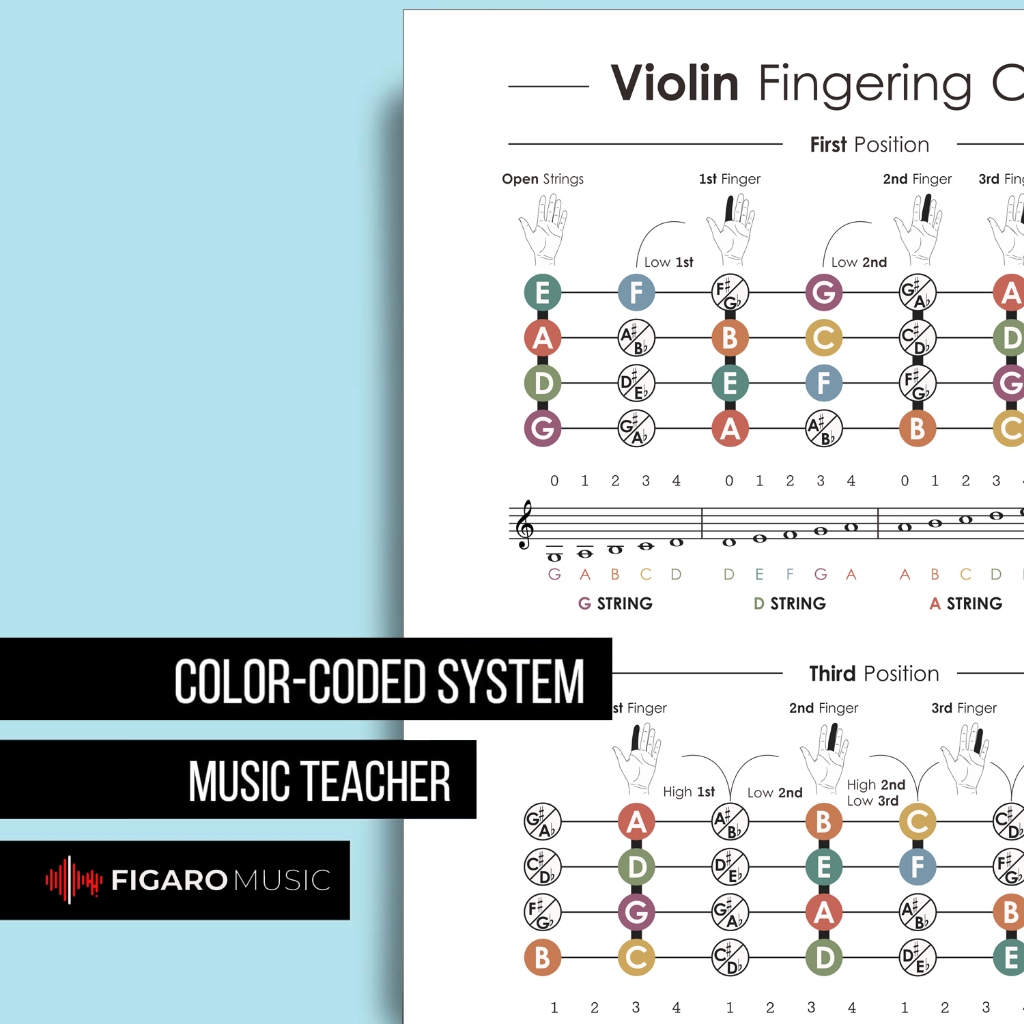 Violin Fingering C

First Position

Open Strings

1st Finger

2nd Finger

3rd Fin

Low 1st

Low 2nd

E F F♯ G♭ G G♯ A♭ A

A A♯ B♭ B C C♯ D♭ D

D D♯ E♭ E F F♯ G♭ G

G G♯ A♭ A A♯ B♭ B C

0 1 2 3 4 0 1 2 3 4 0 1 2 3

G A B C D D E F G A A B C D

G STRING D STRING A STRING

COLOR-CODED SYSTEM

MUSIC TEACHER

FIGARO MUSIC

Third Position

st Finger

2nd Finger

3rd Finger

High 1st

Low 2nd

High 2nd Low 3rd

G♯ A♭ A A♯ B♭ B C C♯ D♭

C♯ D♭ D D♯ E♭ E F F♯ G♭

F♯ G♭ G G♯ A♭ A A♯ B♭ B

B C C♯ D♭ D D♯ E♭ E

1 2 3 4 1 2 3 4 1 2 3